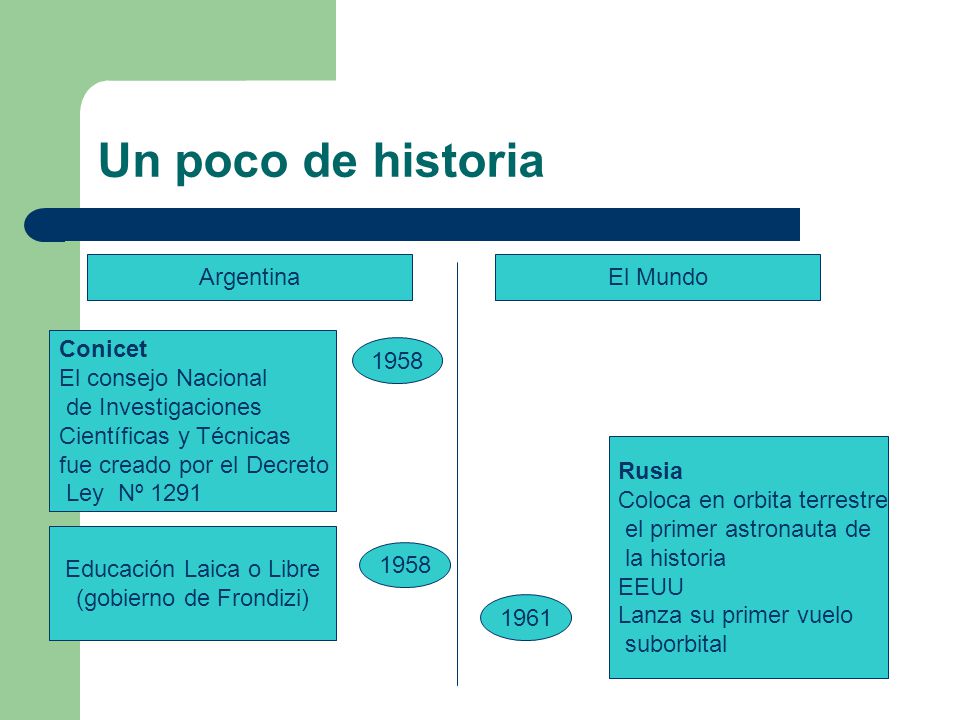 Un poco de historia

Argentina

El Mundo

Conicet
El consejo Nacional de Investigaciones Científicas y Técnicas fue creado por el Decreto Ley Nº 1291

1958

Educación Laica o Libre (gobierno de Frondizi)

1958

1961

Rusia
Coloca en orbita terrestre el primer astronauta de la historia
EEUU
Lanza su primer vuelo suborbital